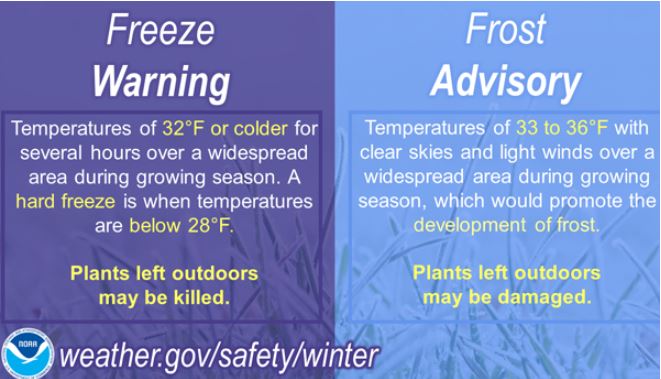 Freeze
Warning

Temperatures of 32°F or colder for several hours over a widespread area during growing season. A hard freeze is when temperatures are below 28°F.

Plants left outdoors may be killed.

Frost
Advisory

Temperatures of 33 to 36°F with clear skies and light winds over a widespread area during growing season, which would promote the development of frost.

Plants left outdoors may be damaged.

NOAA

weather.gov/safety/winter